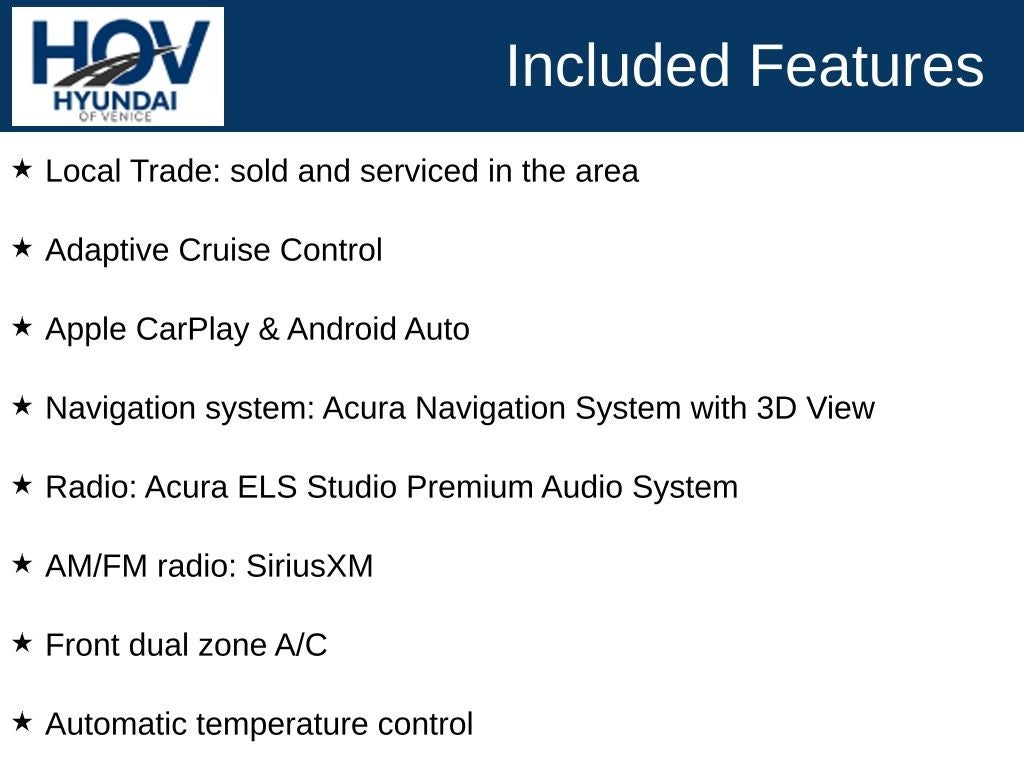 HOV
HYUNDAI
OF VENICE

Included Features

★ Local Trade: sold and serviced in the area

★ Adaptive Cruise Control

★ Apple CarPlay & Android Auto

★ Navigation system: Acura Navigation System with 3D View

★ Radio: Acura ELS Studio Premium Audio System

★ AM/FM radio: SiriusXM

★ Front dual zone A/C

★ Automatic temperature control